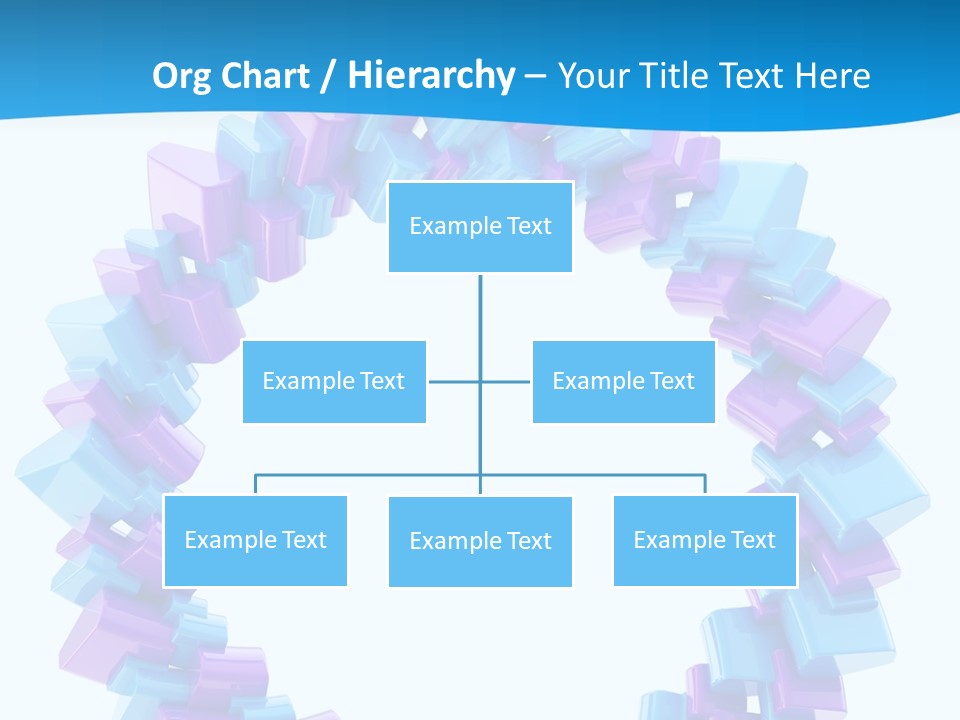 Org Chart / Hierarchy – Your Title Text Here

Example Text

Example Text

Example Text

Example Text

Example Text

Example Text